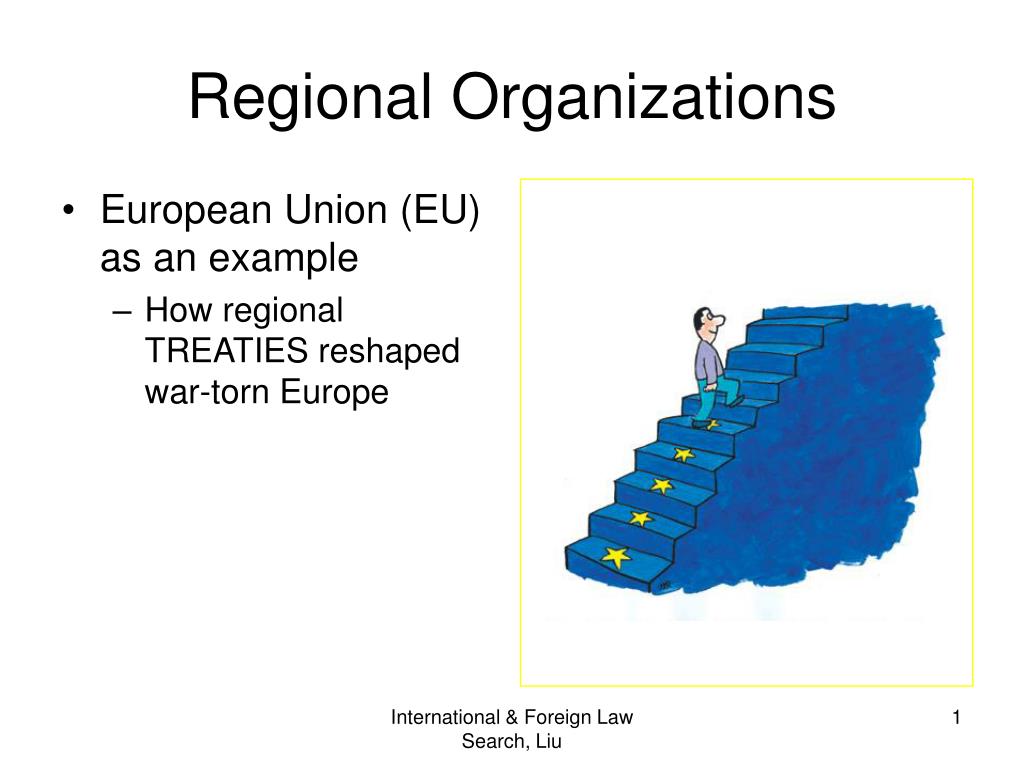 Regional Organizations

• European Union (EU) as an example
– How regional TREATIES reshaped war-torn Europe

International & Foreign Law Search, Liu

1